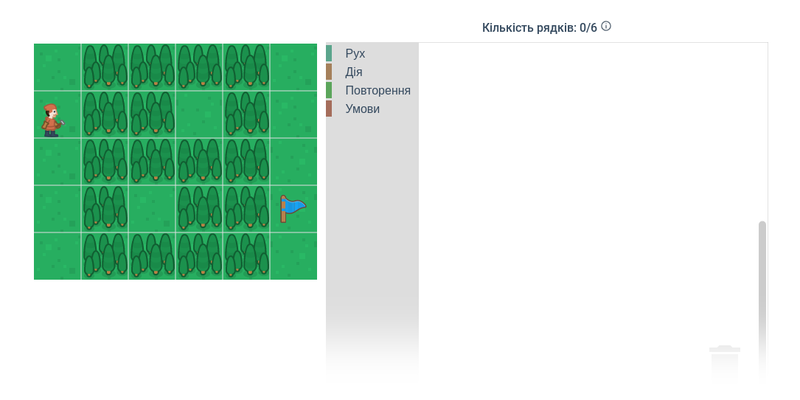 Кількість рядків: 0/6

Рух
Дія
Повторення
Умови